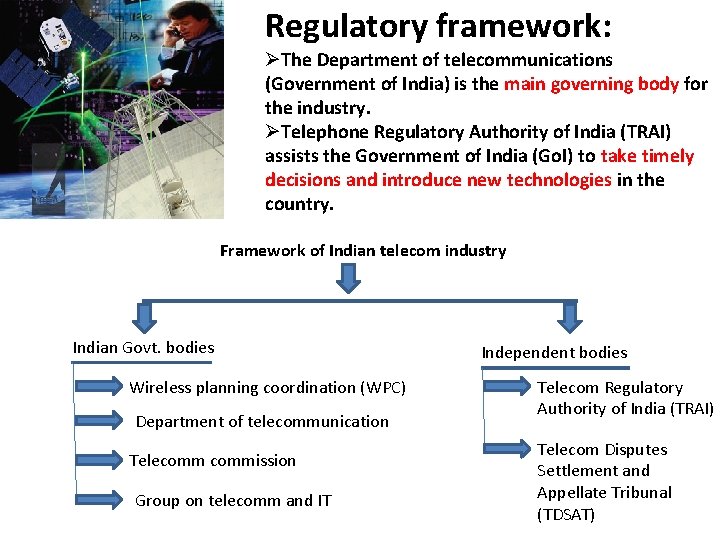 Regulatory framework:

➢The Department of telecommunications (Government of India) is the main governing body for the industry.

➢Telephone Regulatory Authority of India (TRAI) assists the Government of India (GoI) to take timely decisions and introduce new technologies in the country.

Framework of Indian telecom industry

Indian Govt. bodies

Wireless planning coordination (WPC)

Department of telecommunication

Telecomm commission

Group on telecomm and IT

Independent bodies

Telecom Regulatory Authority of India (TRAI)

Telecom Disputes Settlement and Appellate Tribunal (TDSAT)